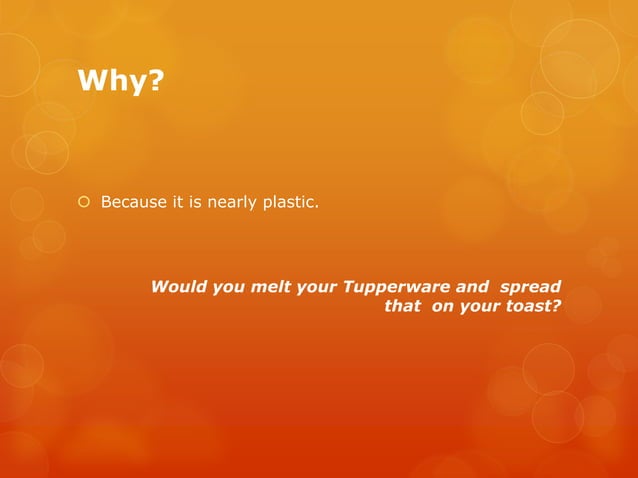 Why?

Because it is nearly plastic.

Would you melt your Tupperware and spread that on your toast?